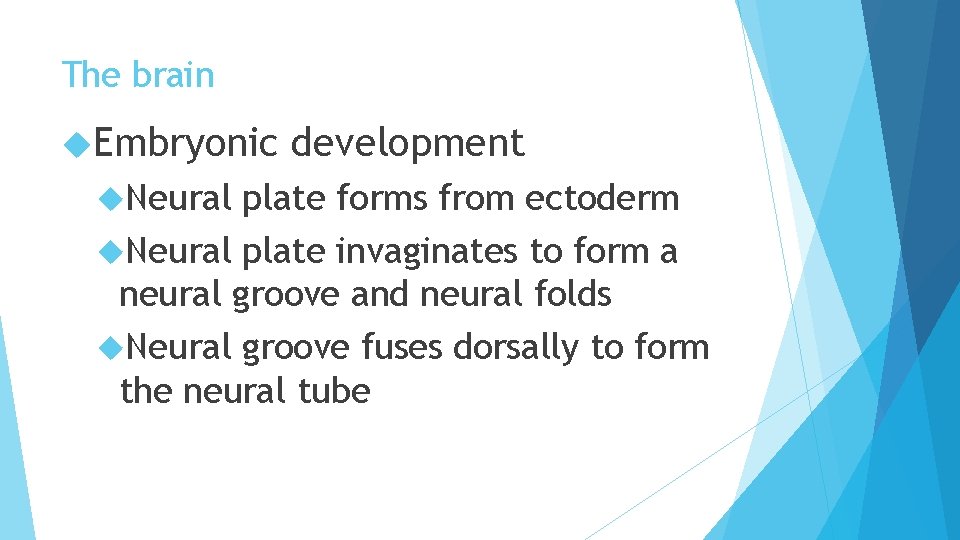 The brain

Embryonic development

Neural plate forms from ectoderm

Neural plate invaginates to form a neural groove and neural folds

Neural groove fuses dorsally to form the neural tube